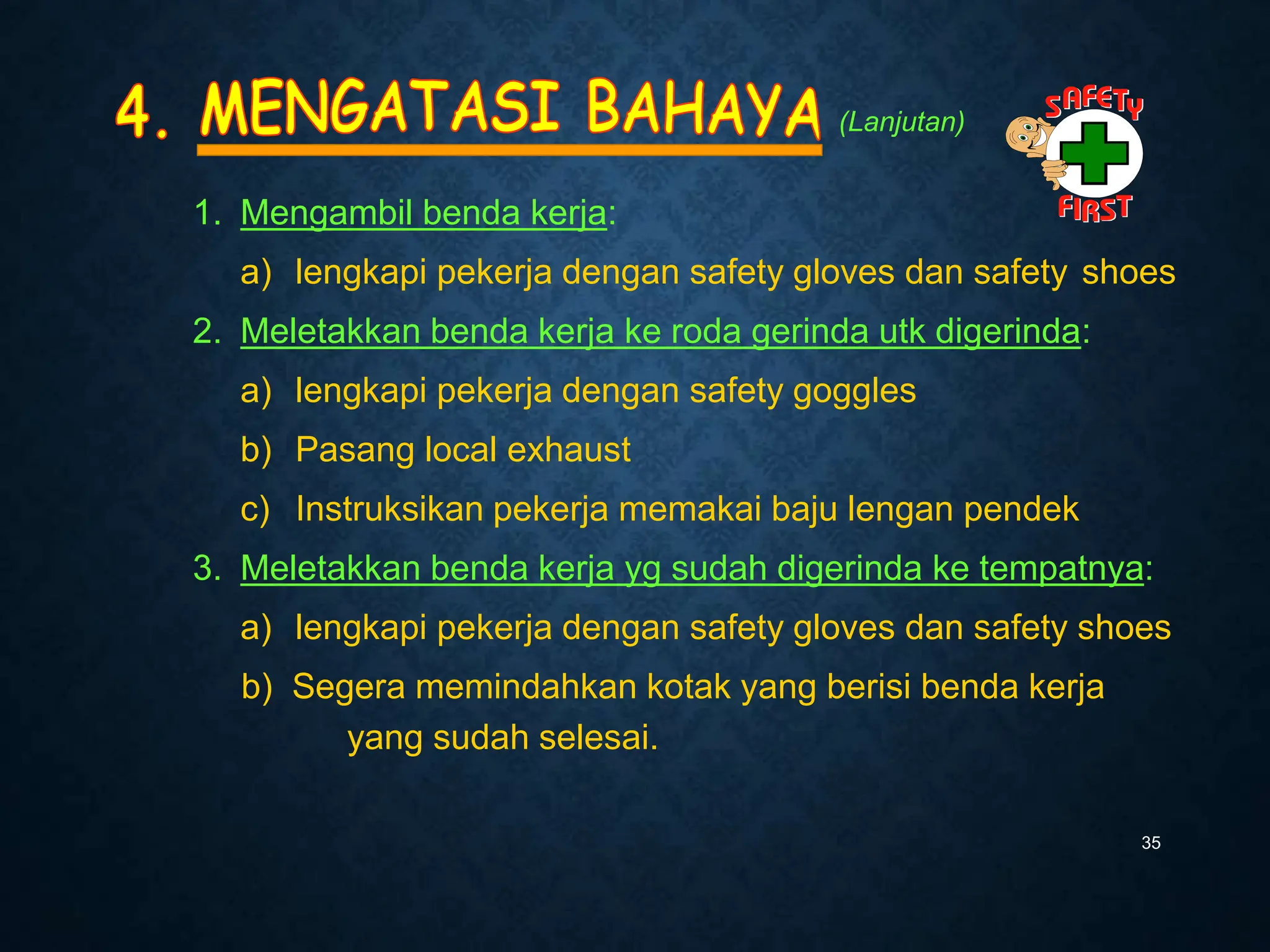 4. MENGATASI BAHAYA (Lanjutan)

SAFETY FIRST

1. Mengambil benda kerja:

a) lengkapi pekerja dengan safety gloves dan safety shoes

2. Meletakkan benda kerja ke roda gerinda utk digerinda:

a) lengkapi pekerja dengan safety goggles

b) Pasang local exhaust

c) Instruksikan pekerja memakai baju lengan pendek

3. Meletakkan benda kerja yg sudah digerinda ke tempatnya:

a) lengkapi pekerja dengan safety gloves dan safety shoes

b) Segera memindahkan kotak yang berisi benda kerja yang sudah selesai.

35